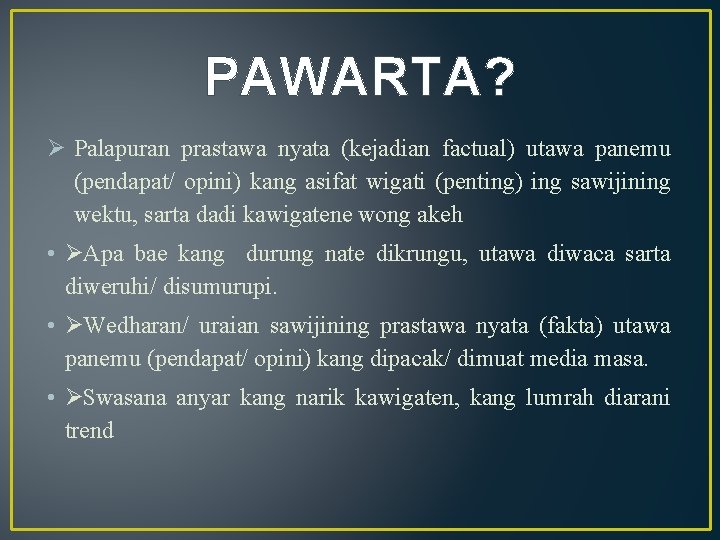 PAWARTA?

➢ Palapuran prastawa nyata (kejadian factual) utawa panemu (pendapat/ opini) kang asifat wigati (penting) ing sawijining wektu, sarta dadi kawigatene wong akeh

• ➢Apa bae kang  durung nate dikrungu, utawa diwaca sarta diweruhi/ disumurupi.

• ➢Wedharan/ uraian sawijining prastawa nyata (fakta) utawa panemu (pendapat/ opini) kang dipacak/ dimuat media masa.

• ➢Swasana anyar kang narik kawigaten, kang lumrah diarani trend